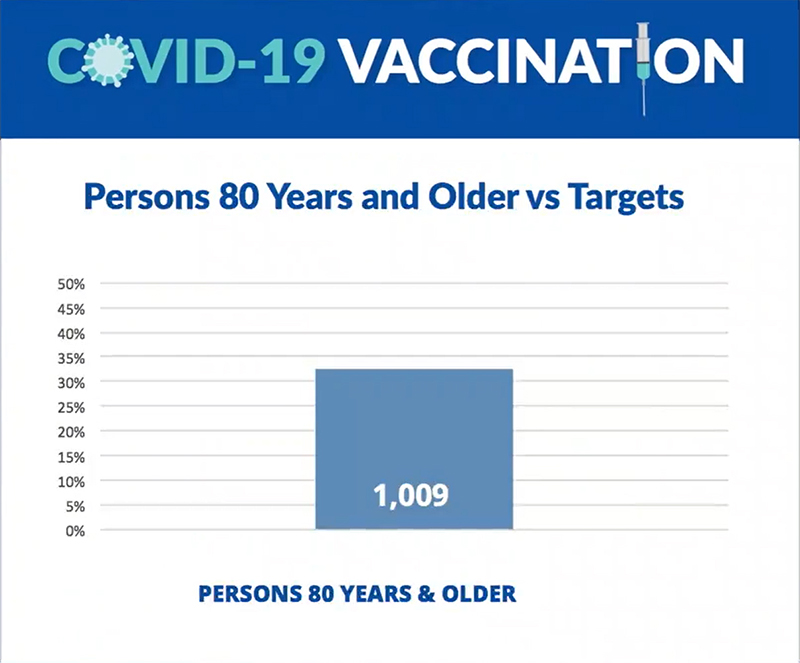 COVID-19 VACCINATION

Persons 80 Years and Older vs Targets

50%
45%
40%
35%
30%
25%
20%
15%
10%
5%
0%

1,009

PERSONS 80 YEARS & OLDER